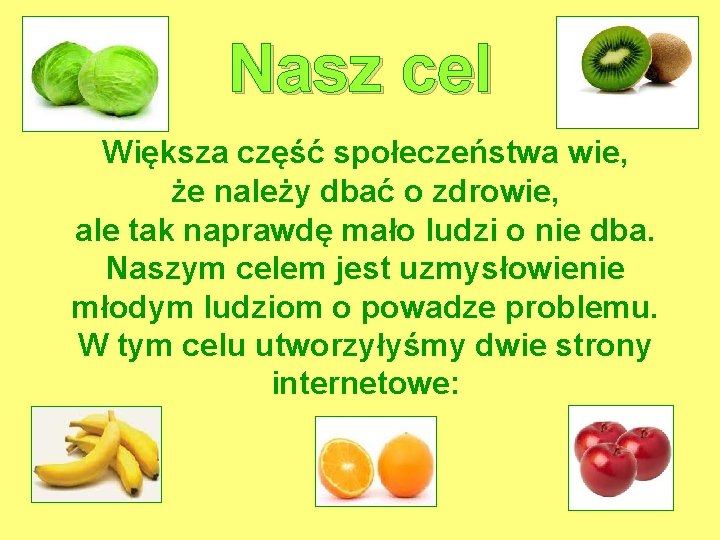 Nasz cel

Większa część społeczeństwa wie, że należy dbać o zdrowie, ale tak naprawdę mało ludzi o nie dba. Naszym celem jest uzmysłowienie młodym ludziom o powadze problemu. W tym celu utworzyłyśmy dwie strony internetowe: